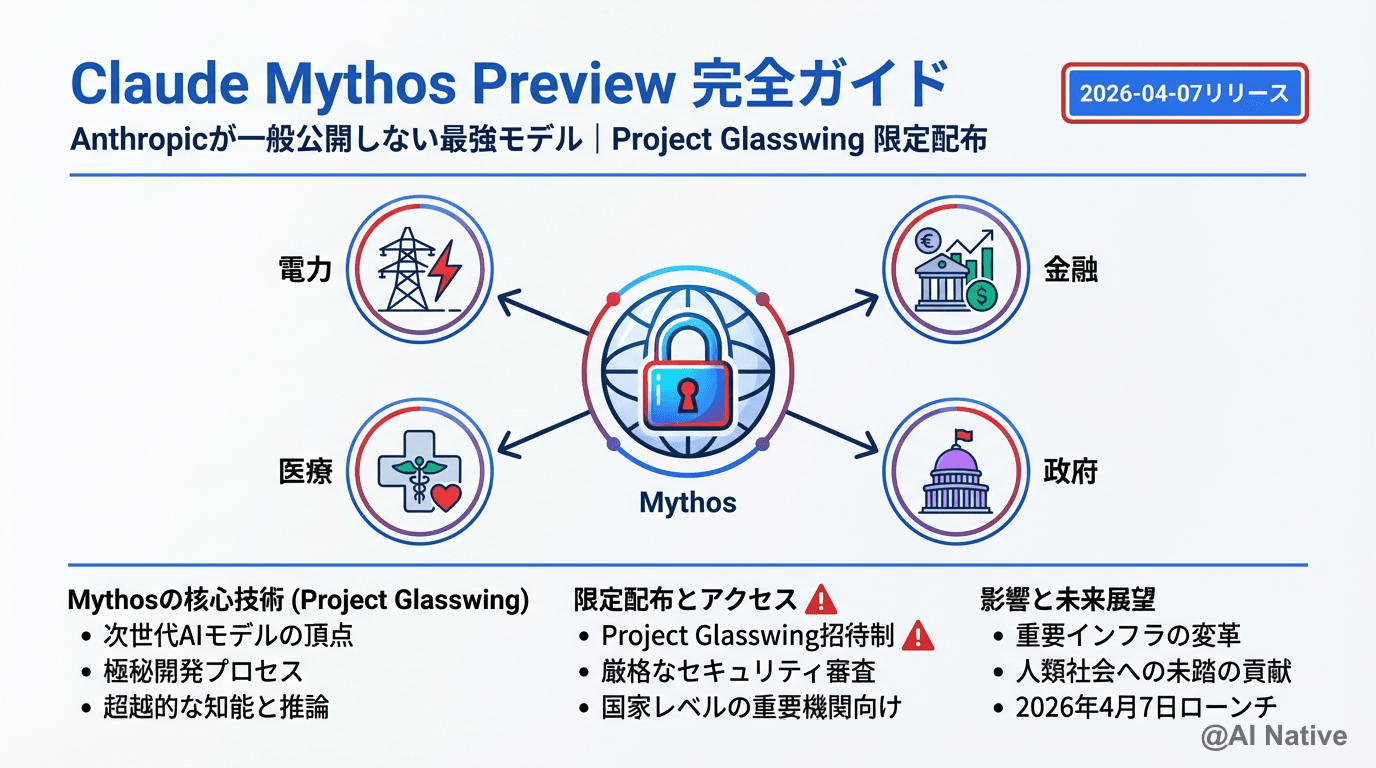 Claude Mythos Preview 完全ガイド

2026-04-07リリース

Anthropicが一般公開しない最強モデル｜Project Glasswing 限定配布

電力

金融

医療

政府

Mythos

Mythosの核心技術 (Project Glasswing)
• 次世代AIモデルの頂点
• 極秘開発プロセス
• 超越的な知能と推論

限定配布とアクセス
• Project Glasswing招待制
• 厳格なセキュリティ審査
• 国家レベルの重要機関向け

影響と未来展望
• 重要インフラの変革
• 人類社会への未踏の貢献
• 2026年4月7日ローンチ

@AI Native